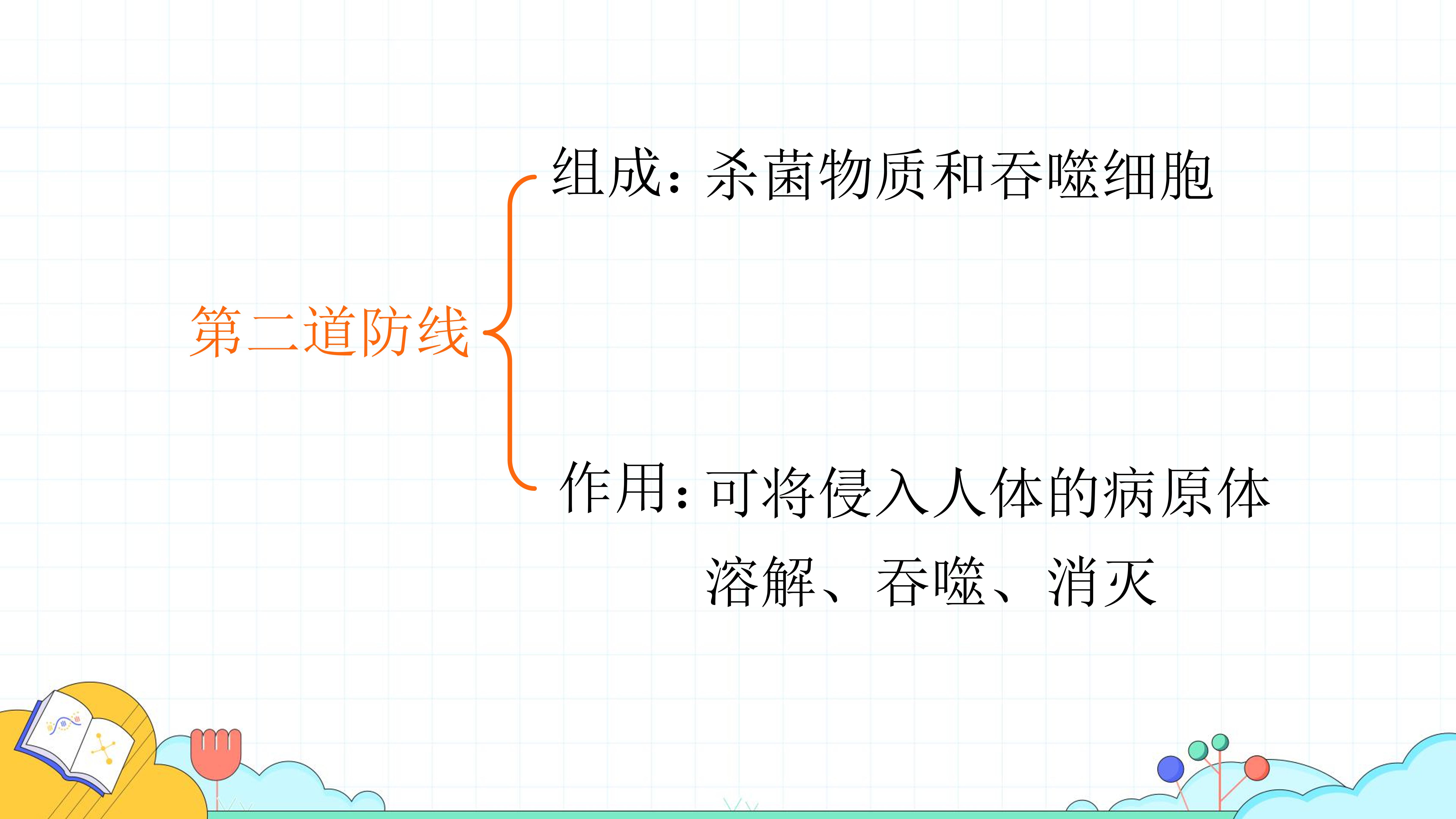 第二道防线

组成：杀菌物质和吞噬细胞

作用：可将侵入人体的病原体溶解、吞噬、消灭